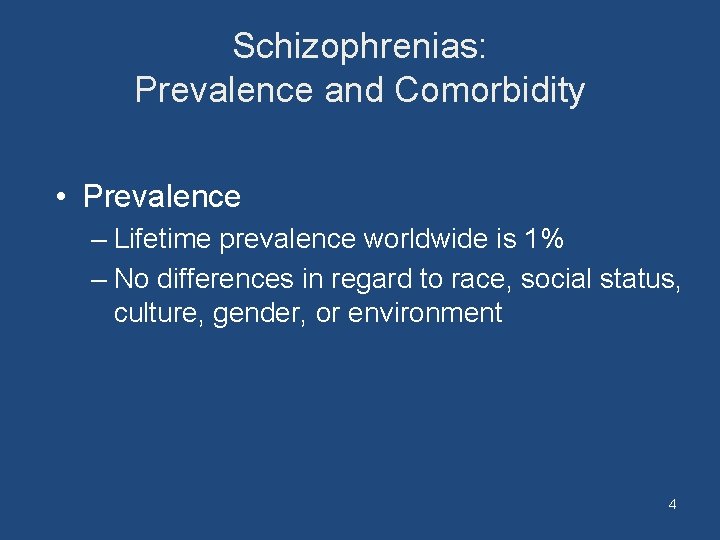 Schizophrenias:
Prevalence and Comorbidity

• Prevalence
– Lifetime prevalence worldwide is 1%
– No differences in regard to race, social status, culture, gender, or environment

4